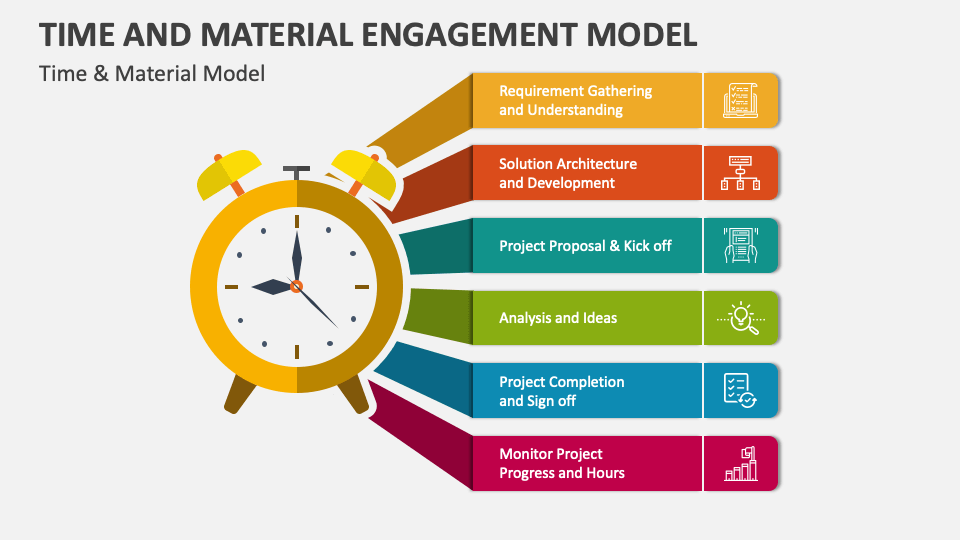 TIME AND MATERIAL ENGAGEMENT MODEL

Time & Material Model

Requirement Gathering and Understanding

Solution Architecture and Development

Project Proposal & Kick off

Analysis and Ideas

Project Completion and Sign off

Monitor Project Progress and Hours